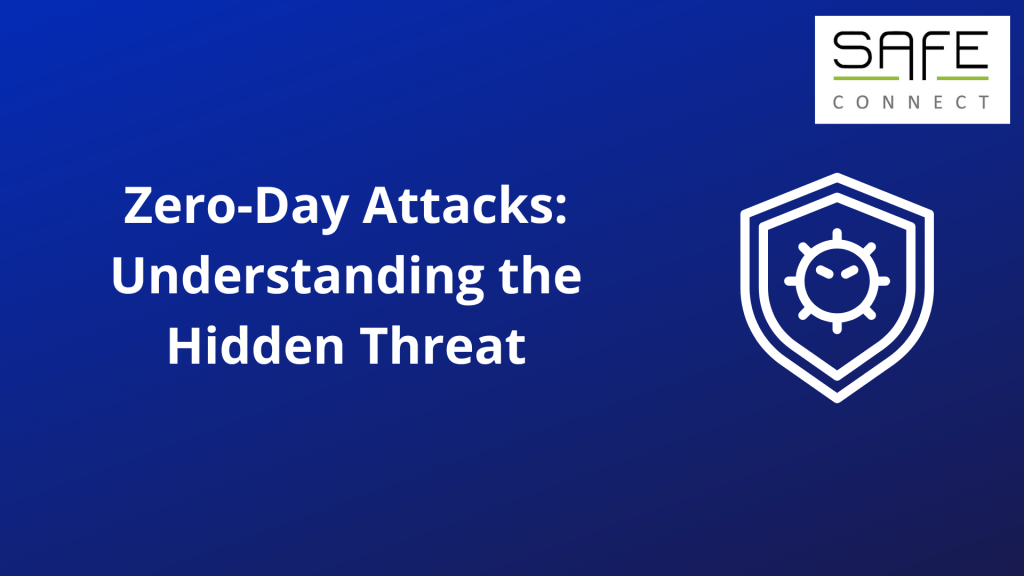 SAFE
CONNECT

Zero-Day Attacks: Understanding the Hidden Threat